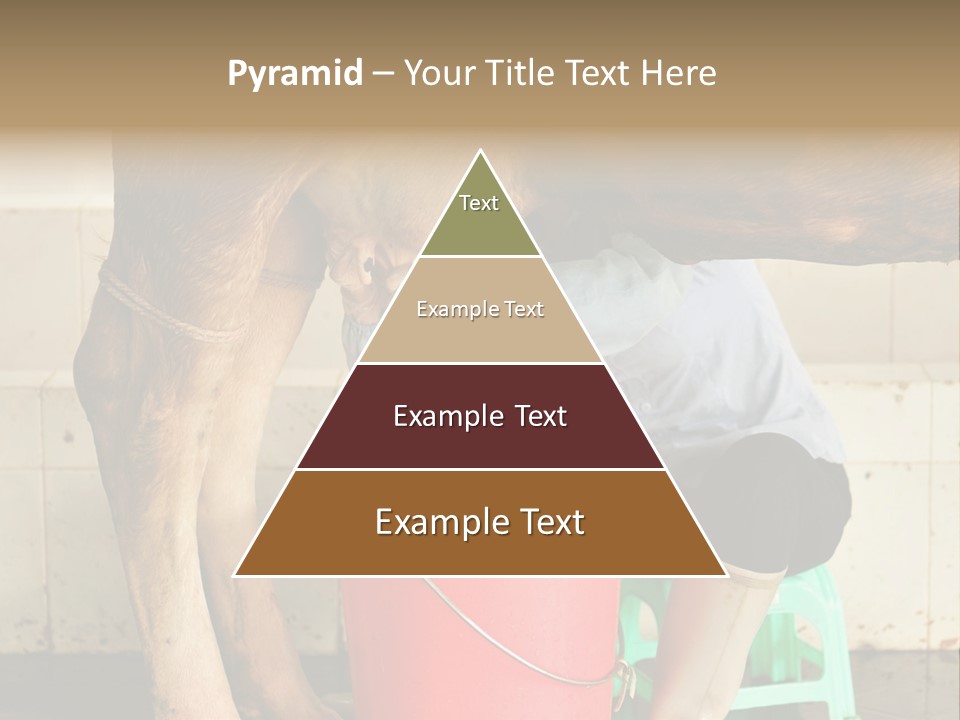 Pyramid – Your Title Text Here

Text

Example Text

Example Text

Example Text